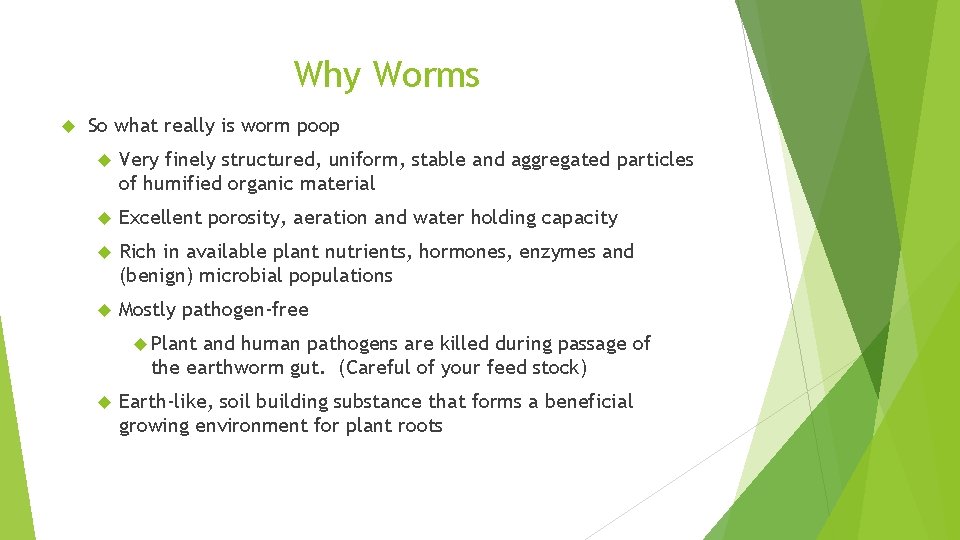 Why Worms

So what really is worm poop

Very finely structured, uniform, stable and aggregated particles of humified organic material

Excellent porosity, aeration and water holding capacity

Rich in available plant nutrients, hormones, enzymes and (benign) microbial populations

Mostly pathogen-free

Plant and human pathogens are killed during passage of the earthworm gut. (Careful of your feed stock)

Earth-like, soil building substance that forms a beneficial growing environment for plant roots